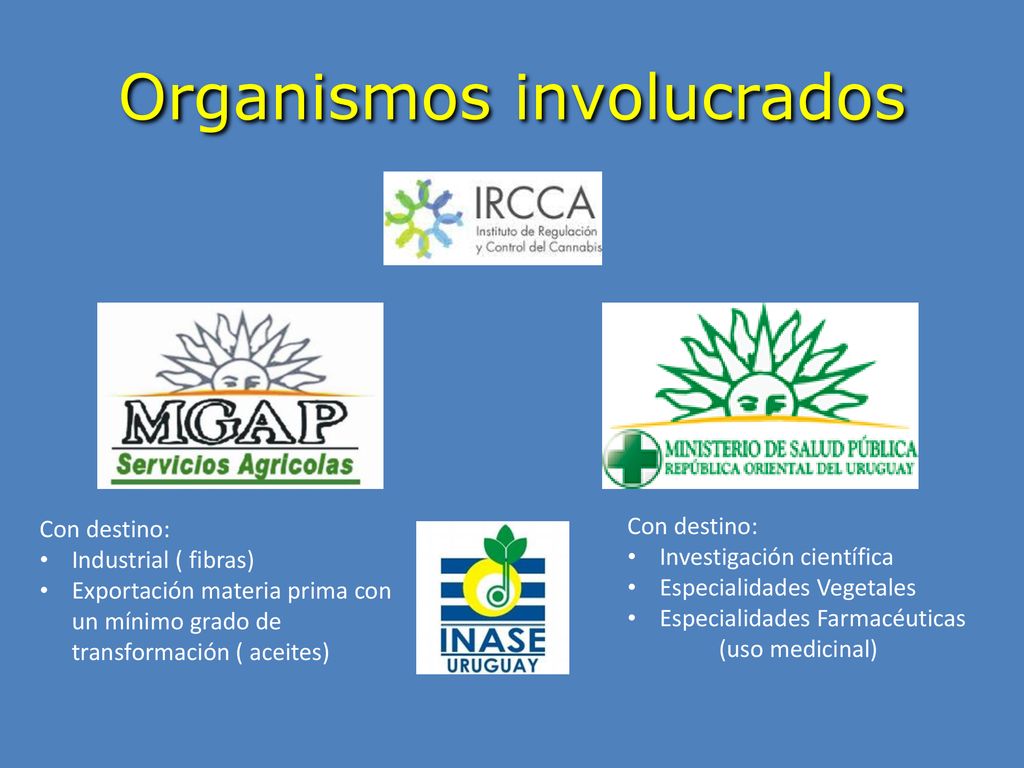 Organismos involucrados

IRCCA
Instituto de Regulación y Control del Cannabis

MGAP
Servicios Agricolas

MINISTERIO DE SALUD PÚBLICA
REPÚBLICA ORIENTAL DEL URUGUAY

Con destino:
• Industrial ( fibras)
• Exportación materia prima con un mínimo grado de transformación ( aceites)

INASE
URUGUAY

Con destino:
• Investigación científica
• Especialidades Vegetales
• Especialidades Farmacéuticas (uso medicinal)